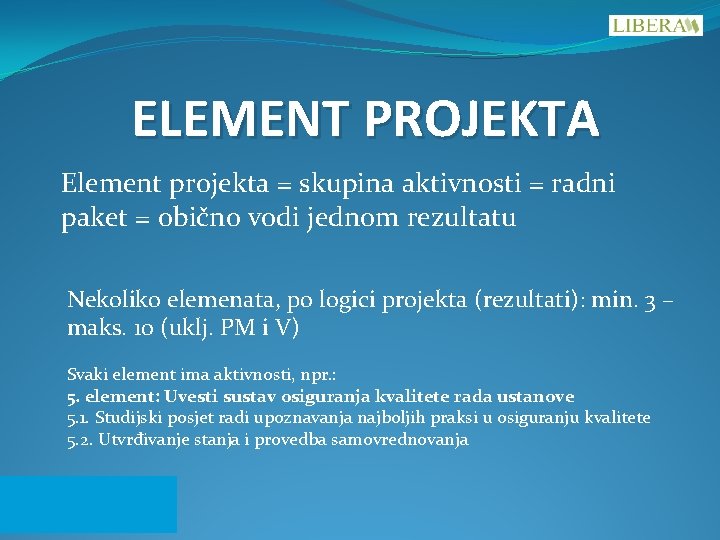 LIBERA

ELEMENT PROJEKTA

Element projekta = skupina aktivnosti = radni paket = obično vodi jednom rezultatu

Nekoliko elemenata, po logici projekta (rezultati): min. 3 – maks. 10 (uklj. PM i V)

Svaki element ima aktivnosti, npr.:
5. element: Uvesti sustav osiguranja kvalitete rada ustanove
5.1. Studijski posjet radi upoznavanja najboljih praksi u osiguranju kvalitete
5.2. Utvrđivanje stanja i provedba samovrednovanja